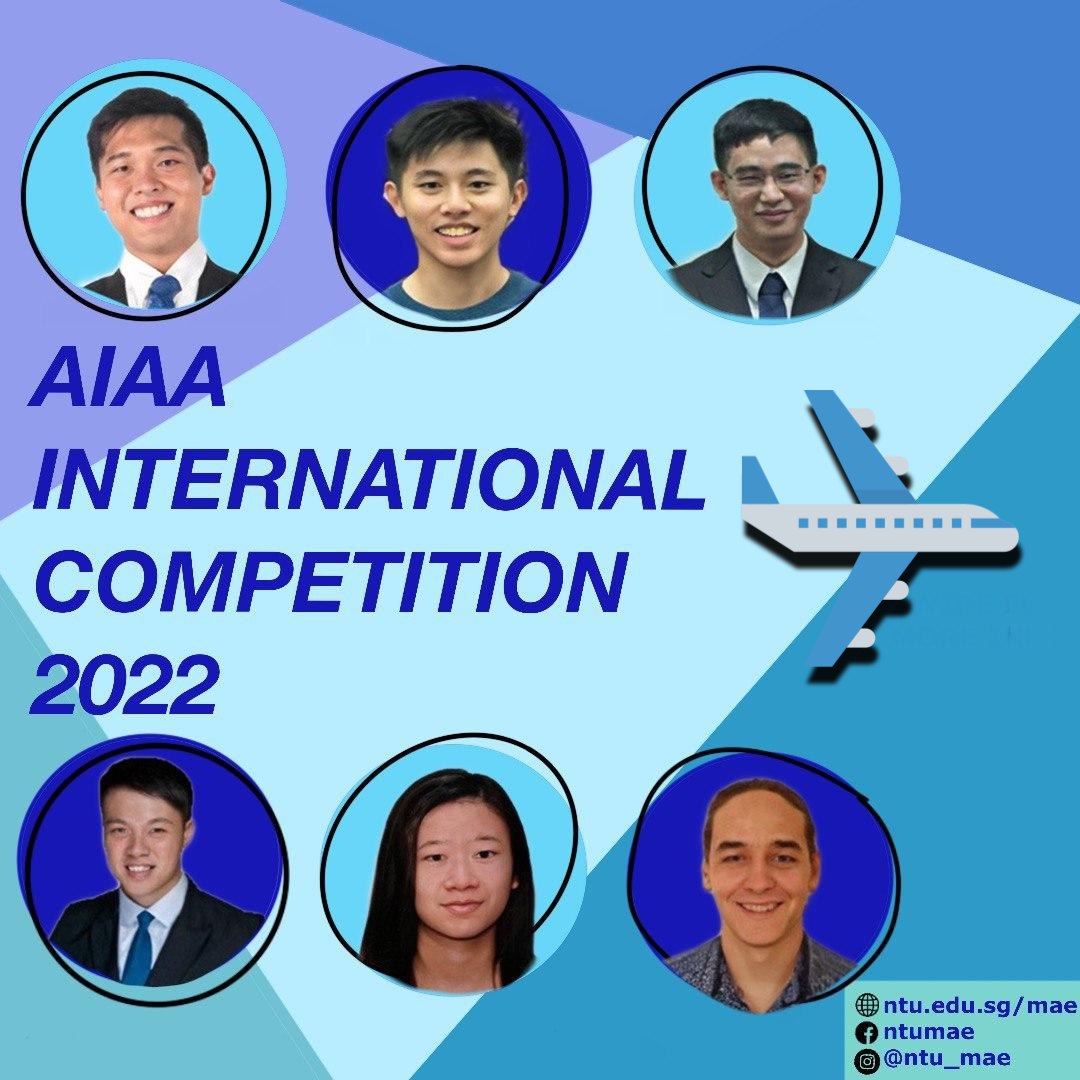 AIAA INTERNATIONAL COMPETITION 2022

ntu.edu.sg/mae
ntumae
@ntu_mae